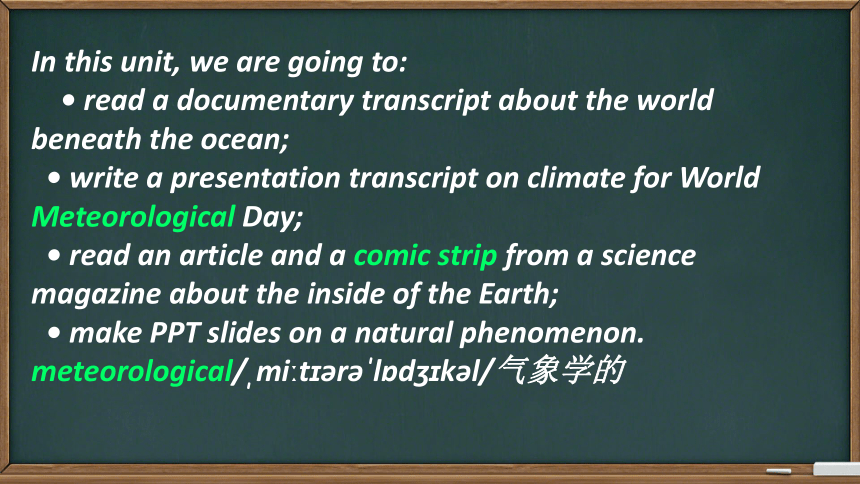 In this unit, we are going to:

• read a documentary transcript about the world beneath the ocean;

• write a presentation transcript on climate for World Meteorological Day;

• read an article and a comic strip from a science magazine about the inside of the Earth;

• make PPT slides on a natural phenomenon.

meteorological/ˌmiːtɪərəˈlɒdʒɪkəl/气象学的